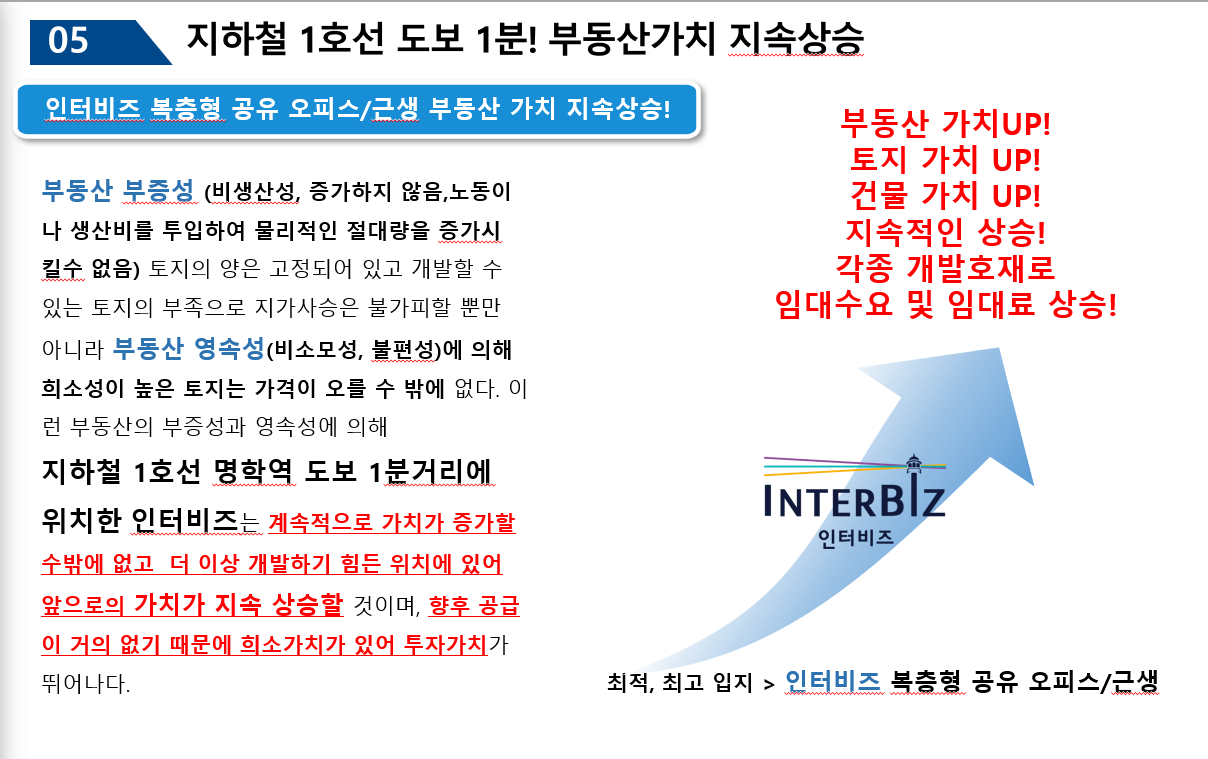 05 지하철 1호선 도보 1분! 부동산가치 지속상승

인터비즈 복층형 공유 오피스/근생 부동산 가치 지속상승!

부동산 부증성 (비생산성, 증가하지 않음,노동이나 생산비를 투입하여 물리적인 절대량을 증가시킬수 없음) 토지의 양은 고정되어 있고 개발할 수 있는 토지의 부족으로 지가사승은 불가피할 뿐만 아니라 부동산 영속성(비소모성, 불편성)에 의해 희소성이 높은 토지는 가격이 오를 수 밖에 없다. 이런 부동산의 부증성과 영속성에 의해

지하철 1호선 명학역 도보 1분거리에 위치한 인터비즈는 계속적으로 가치가 증가할 수밖에 없고 더 이상 개발하기 힘든 위치에 있어 앞으로의 가치가 지속 상승할 것이며, 향후 공급이 거의 없기 때문에 희소가치가 있어 투자가치가 뛰어나다.

부동산 가치UP!
토지 가치 UP!
건물 가치 UP!
지속적인 상승!
각종 개발호재로
임대수요 및 임대료 상승!

INTERBIZ
인터비즈

최적, 최고 입지 > 인터비즈 복층형 공유 오피스/근생